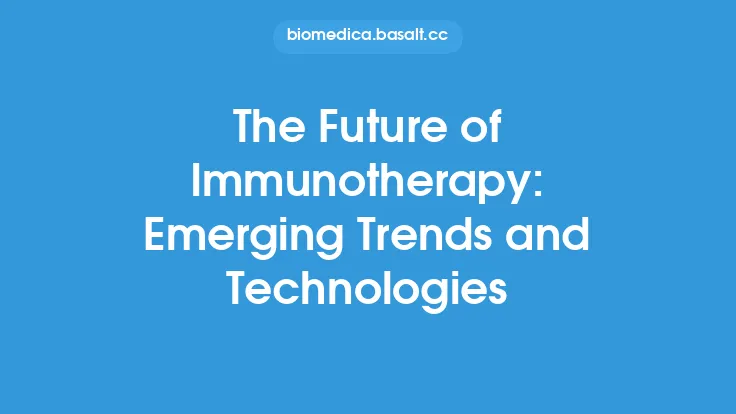 biomedica.basalt.cc

The Future of Immunotherapy: Emerging Trends and Technologies